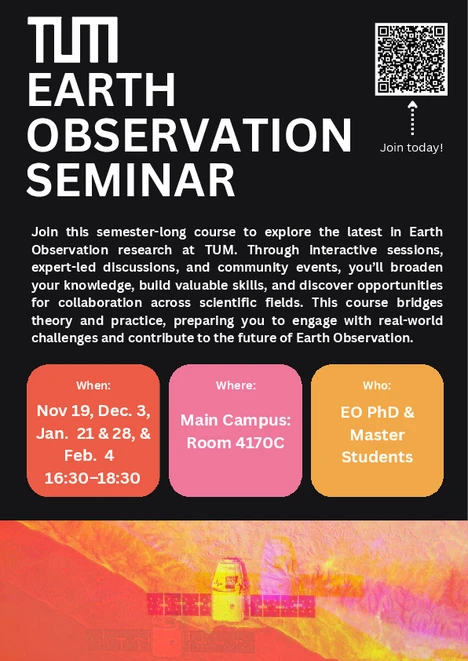 TUM
EARTH OBSERVATION SEMINAR

Join today!

Join this semester-long course to explore the latest in Earth Observation research at TUM. Through interactive sessions, expert-led discussions, and community events, you'll broaden your knowledge, build valuable skills, and discover opportunities for collaboration across scientific fields. This course bridges theory and practice, preparing you to engage with real-world challenges and contribute to the future of Earth Observation.

When:
Nov 19, Dec. 3, Jan. 21 & 28, & Feb. 4
16:30–18:30

Where:
Main Campus: Room 4170C

Who:
EO PhD & Master Students